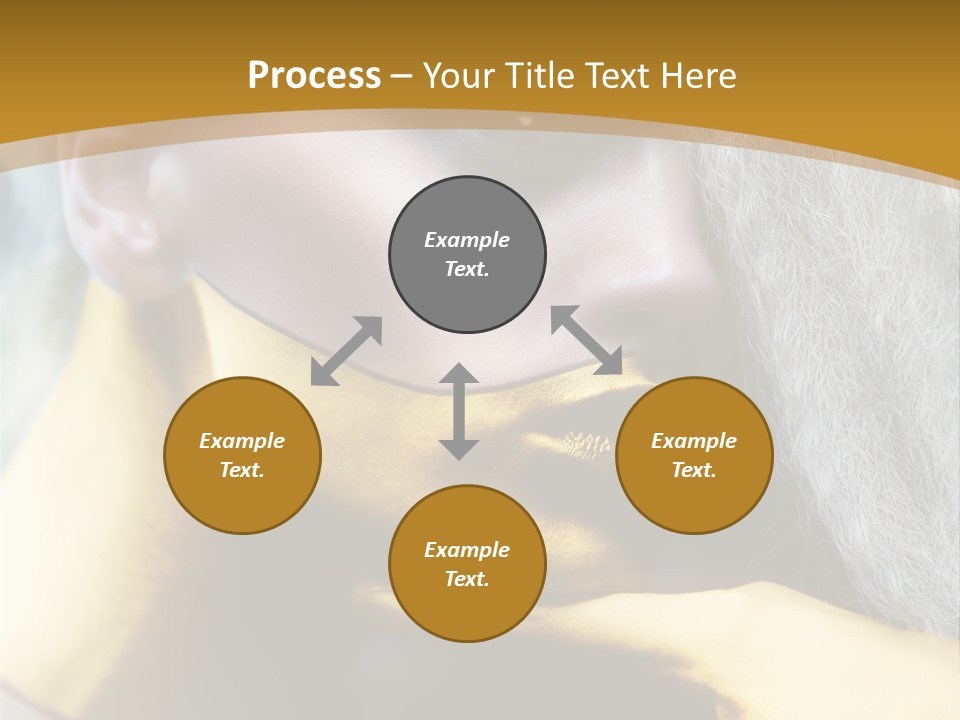 Process – Your Title Text Here

Example Text.

Example Text.

Example Text.

Example Text.